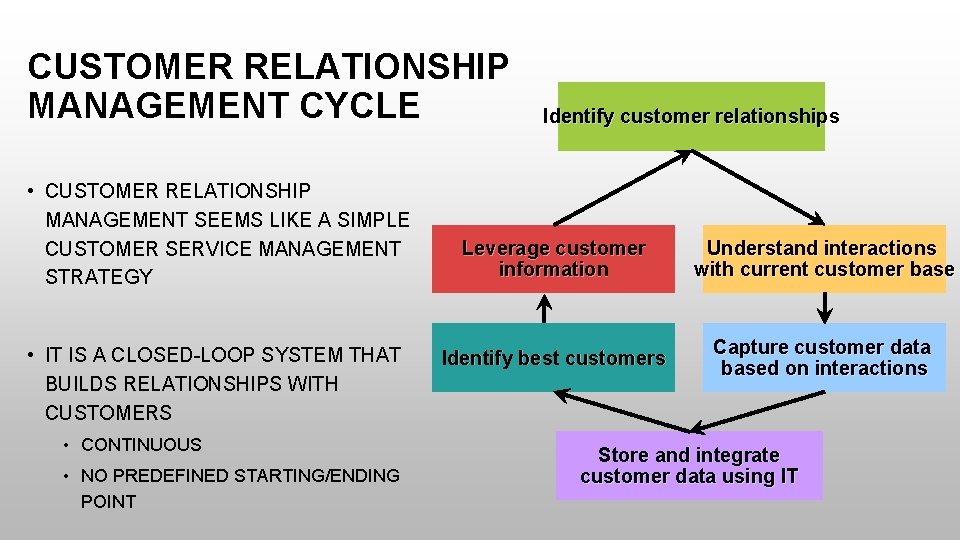 CUSTOMER RELATIONSHIP MANAGEMENT CYCLE

• CUSTOMER RELATIONSHIP MANAGEMENT SEEMS LIKE A SIMPLE CUSTOMER SERVICE MANAGEMENT STRATEGY

• IT IS A CLOSED-LOOP SYSTEM THAT BUILDS RELATIONSHIPS WITH CUSTOMERS

• CONTINUOUS

• NO PREDEFINED STARTING/ENDING POINT

Identify customer relationships

Understand interactions with current customer base

Capture customer data based on interactions

Store and integrate customer data using IT

Identify best customers

Leverage customer information